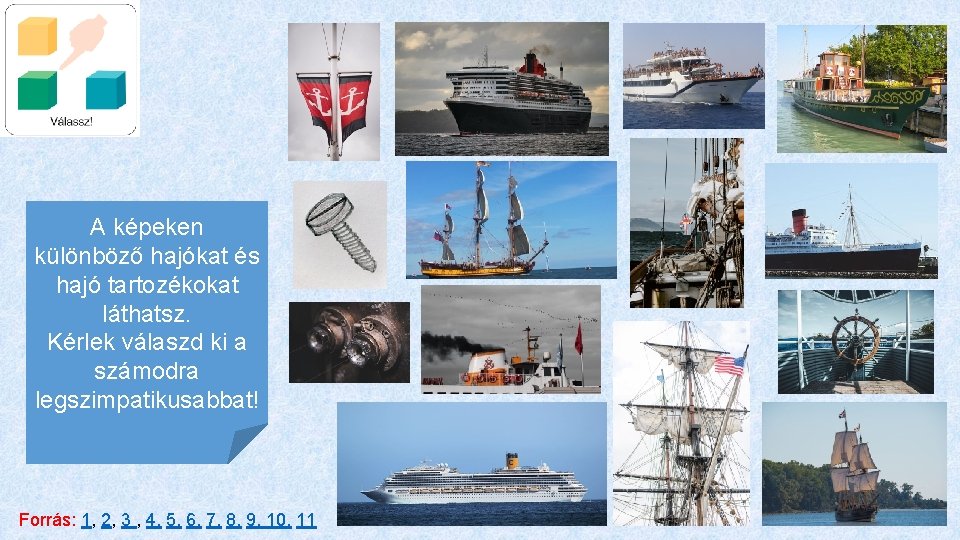 Válassz!

A képeken különböző hajókat és hajó tartozékokat láthatsz.
Kérlek válaszd ki a számodra legszimpatikusabbat!

Forrás: 1, 2, 3 , 4, 5, 6, 7, 8, 9, 10, 11